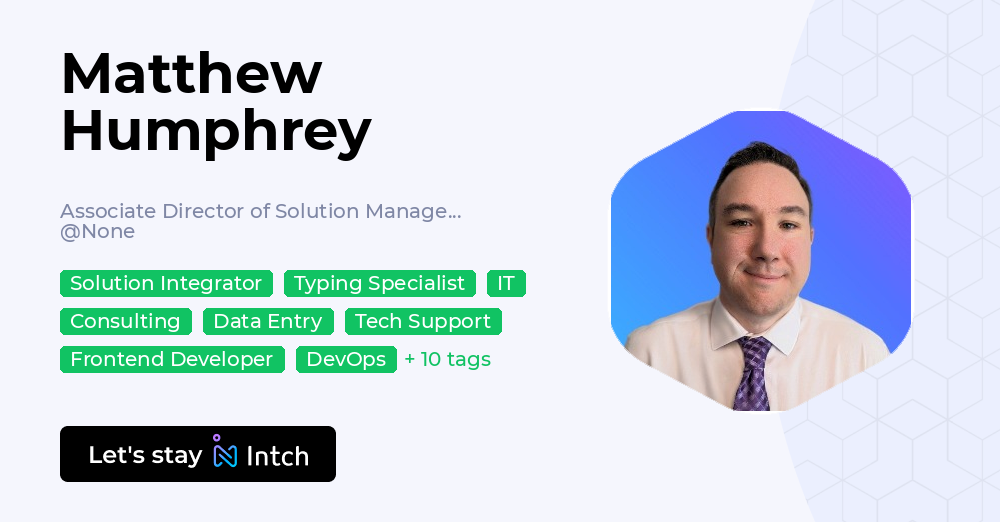 Matthew Humphrey

Associate Director of Solution Manage...
@None

Solution Integrator
Typing Specialist
IT
Consulting
Data Entry
Tech Support
Frontend Developer
DevOps
+ 10 tags

Let's stay Intch